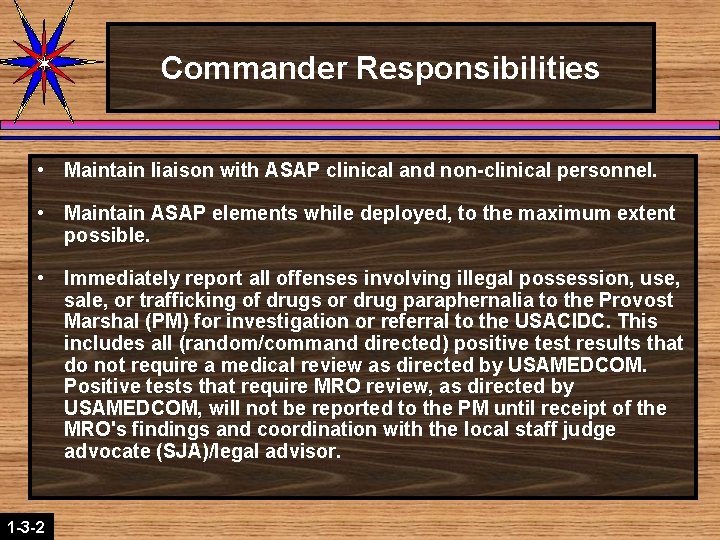 Commander Responsibilities

• Maintain liaison with ASAP clinical and non-clinical personnel.

• Maintain ASAP elements while deployed, to the maximum extent possible.

• Immediately report all offenses involving illegal possession, use, sale, or trafficking of drugs or drug paraphernalia to the Provost Marshal (PM) for investigation or referral to the USACIDC. This includes all (random/command directed) positive test results that do not require a medical review as directed by USAMEDCOM. Positive tests that require MRO review, as directed by USAMEDCOM, will not be reported to the PM until receipt of the MRO's findings and coordination with the local staff judge advocate (SJA)/legal advisor.

1-3-2